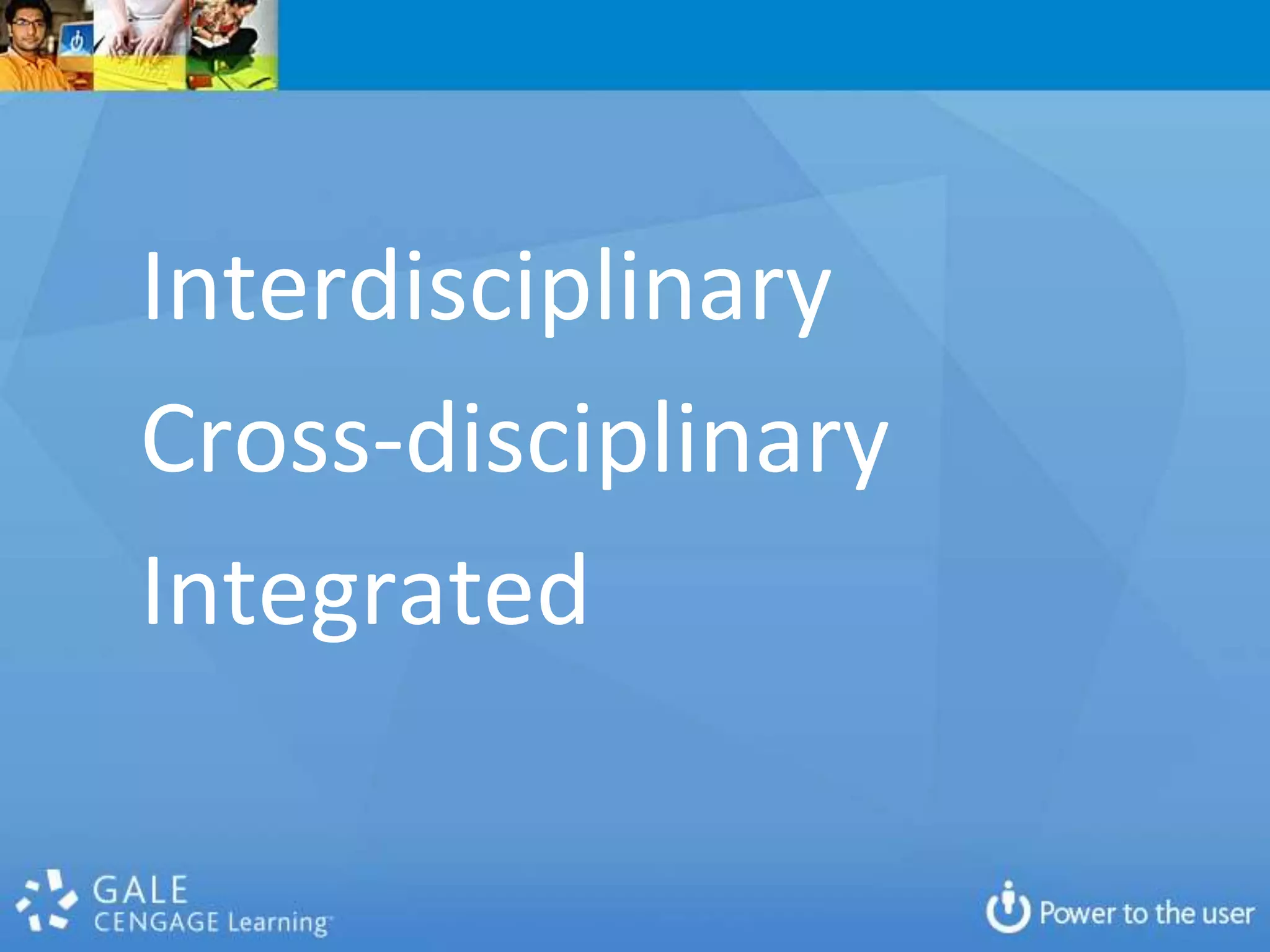 Interdisciplinary

Cross-disciplinary

Integrated

GALE
CENGAGE Learning

Power to the user